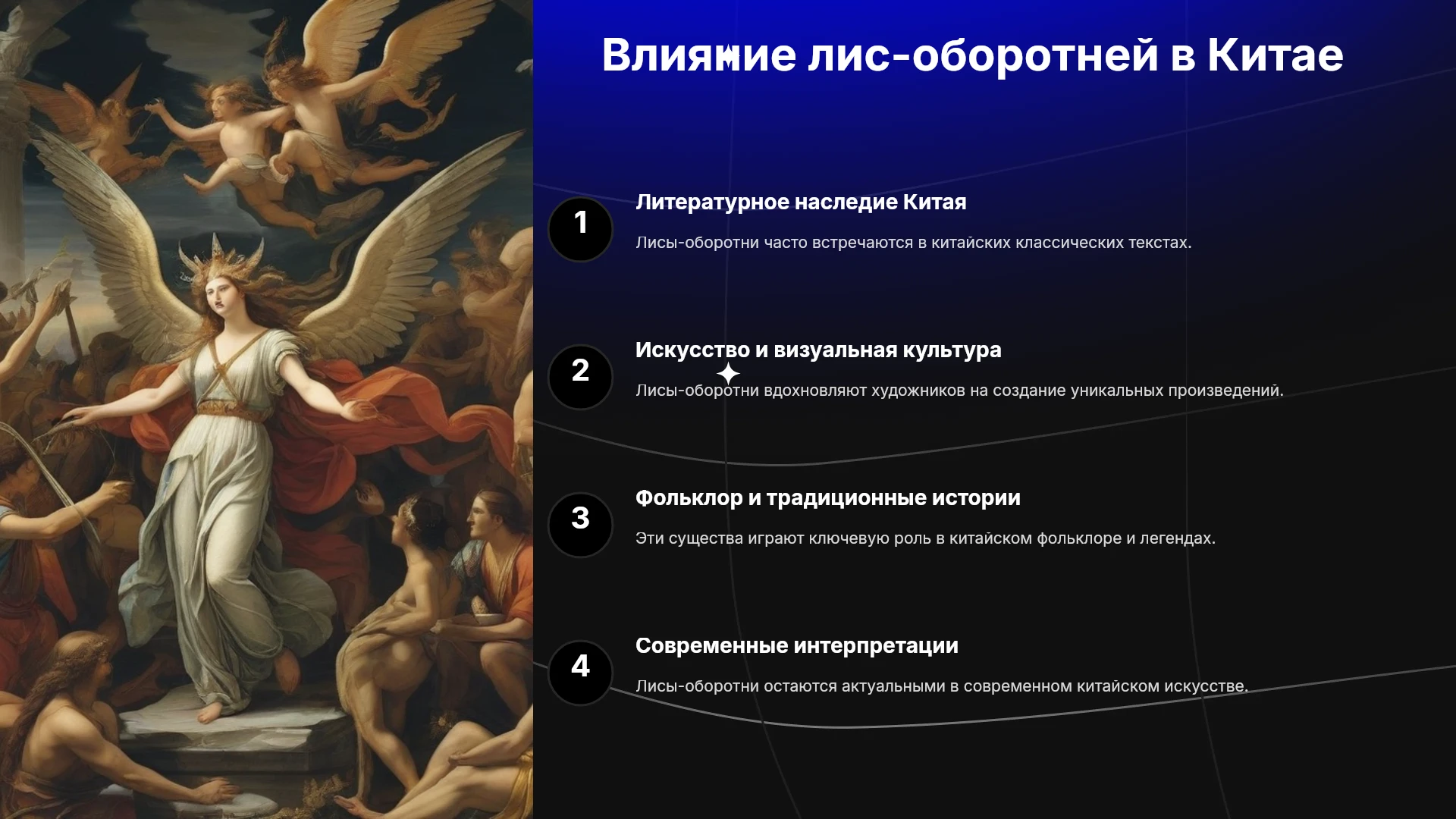 Влияние лис-оборотней в Китае

1

Литературное наследие Китая

Лисы-оборотни часто встречаются в китайских классических текстах.

2

Искусство и визуальная культура

Лисы-оборотни вдохновляют художников на создание уникальных произведений.

3

Фольклор и традиционные истории

Эти существа играют ключевую роль в китайском фольклоре и легендах.

4

Современные интерпретации

Лисы-оборотни остаются актуальными в современном китайском искусстве.